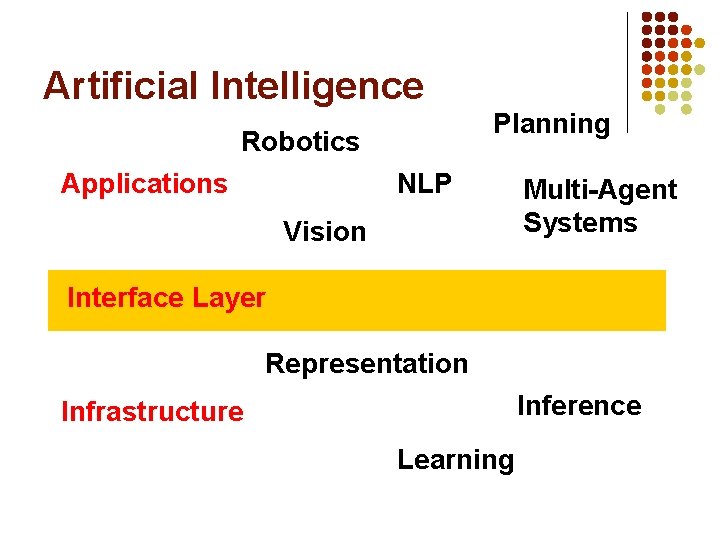 Artificial Intelligence

Planning

Robotics

Applications

NLP

Multi-Agent Systems

Vision

Interface Layer

Representation

Infrastructure

Inference

Learning